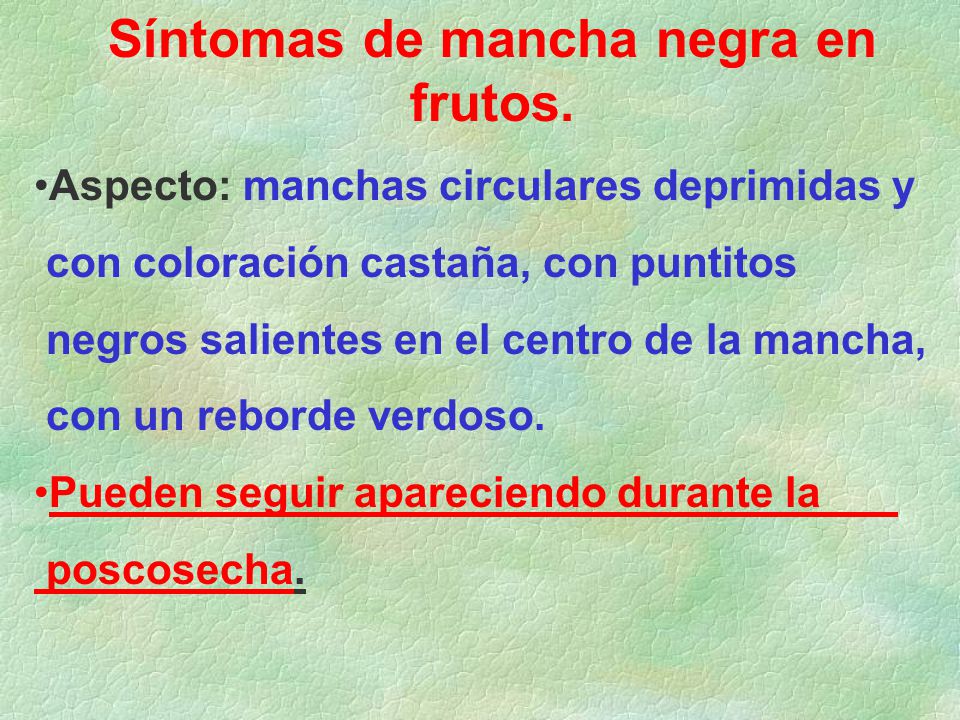 Síntomas de mancha negra en frutos.

•Aspecto: manchas circulares deprimidas y con coloración castaña, con puntitos negros salientes en el centro de la mancha, con un reborde verdoso.

•Pueden seguir apareciendo durante la poscosecha.